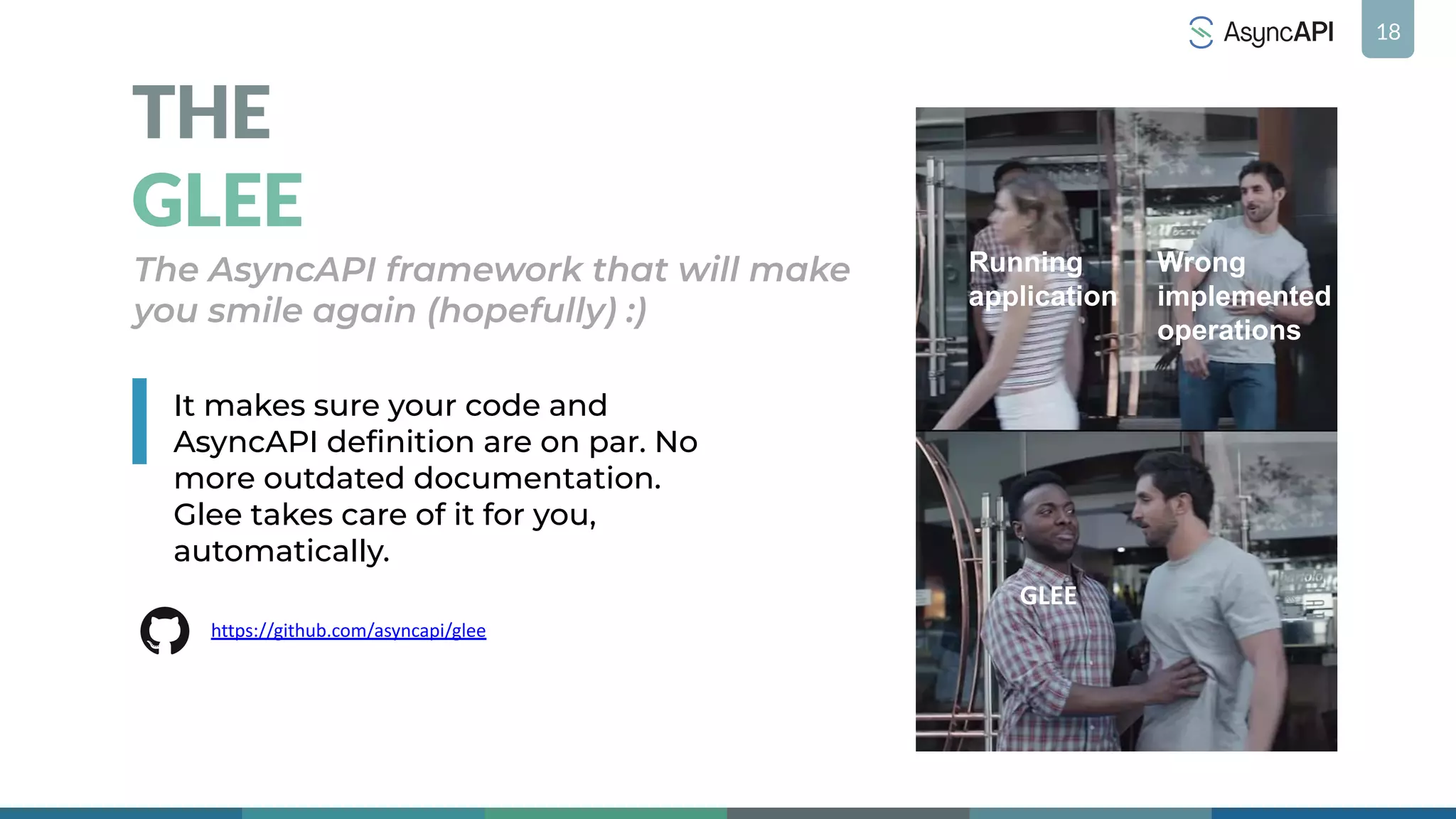 AsyncAPI

18

THE
GLEE

The AsyncAPI framework that will make you smile again (hopefully) :)

It makes sure your code and AsyncAPI definition are on par. No more outdated documentation. Glee takes care of it for you, automatically.

https://github.com/asyncapi/glee

Running application

Wrong implemented operations

GLEE